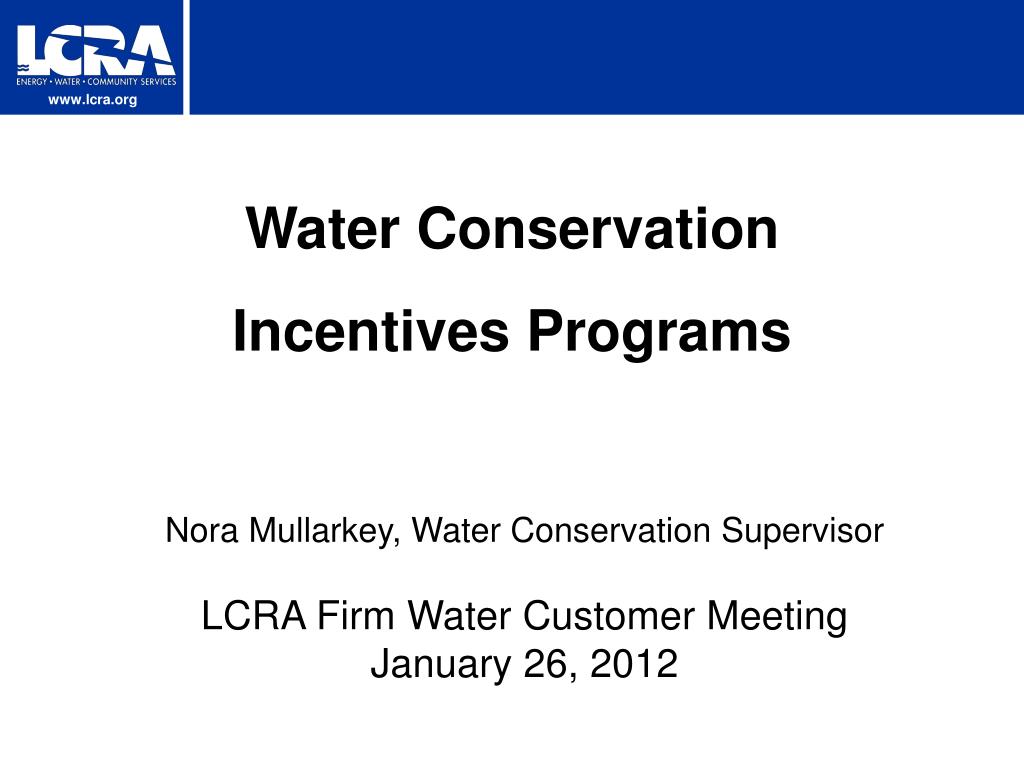 LCRA
ENERGY • WATER • COMMUNITY SERVICES
www.lcra.org

Water Conservation

Incentives Programs

Nora Mullarkey, Water Conservation Supervisor

LCRA Firm Water Customer Meeting
January 26, 2012